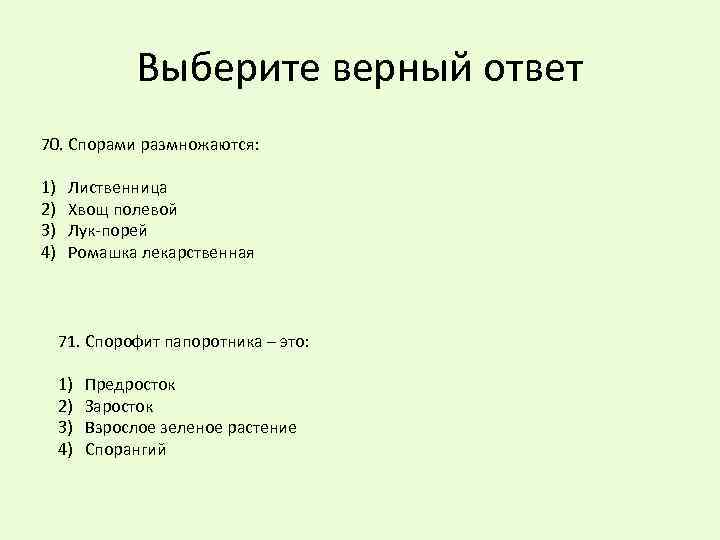 Выберите верный ответ

70. Спорами размножаются:

1) Лиственница
2) Хвощ полевой
3) Лук-порей
4) Ромашка лекарственная

71. Спорофит папоротника – это:

1) Предросток
2) Заросток
3) Взрослое зеленое растение
4) Спорангий